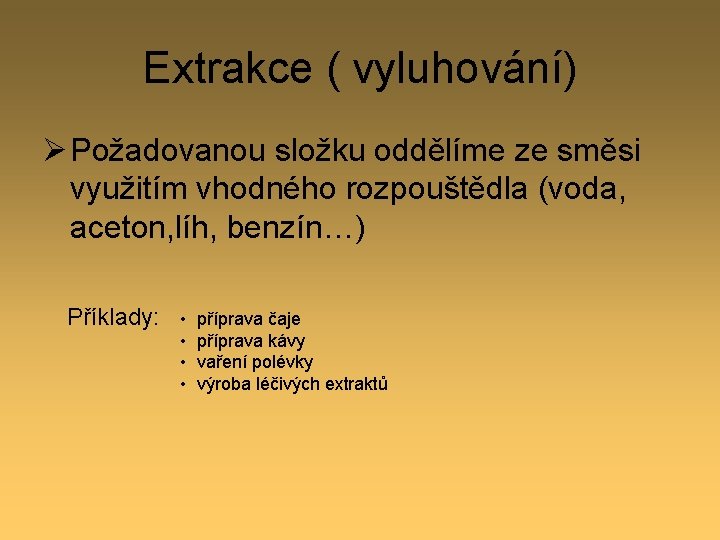 Extrakce ( vyluhování)

➢ Požadovanou složku oddělíme ze směsi využitím vhodného rozpouštědla (voda, aceton,líh, benzín…)

Příklady:
• příprava čaje
• příprava kávy
• vaření polévky
• výroba léčivých extraktů